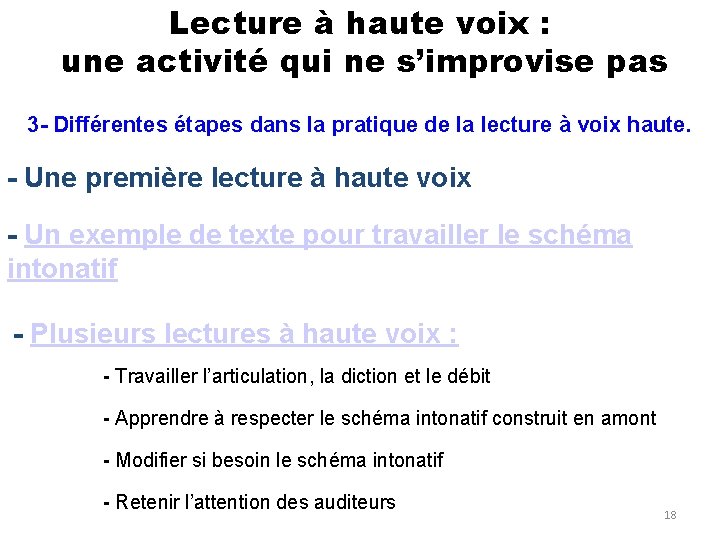 Lecture à haute voix :
une activité qui ne s'improvise pas

3- Différentes étapes dans la pratique de la lecture à voix haute.

- Une première lecture à haute voix

- Un exemple de texte pour travailler le schéma intonatif

- Plusieurs lectures à haute voix :

- Travailler l'articulation, la diction et le débit

- Apprendre à respecter le schéma intonatif construit en amont

- Modifier si besoin le schéma intonatif

- Retenir l'attention des auditeurs

18